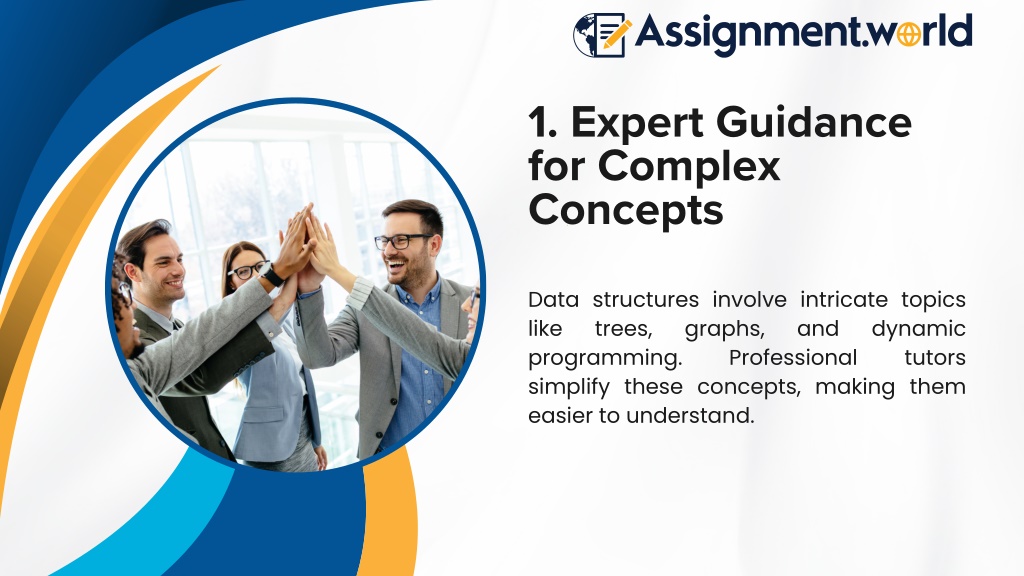 Assignment.world

1. Expert Guidance for Complex Concepts

Data structures involve intricate topics like trees, graphs, and dynamic programming. Professional tutors simplify these concepts, making them easier to understand.